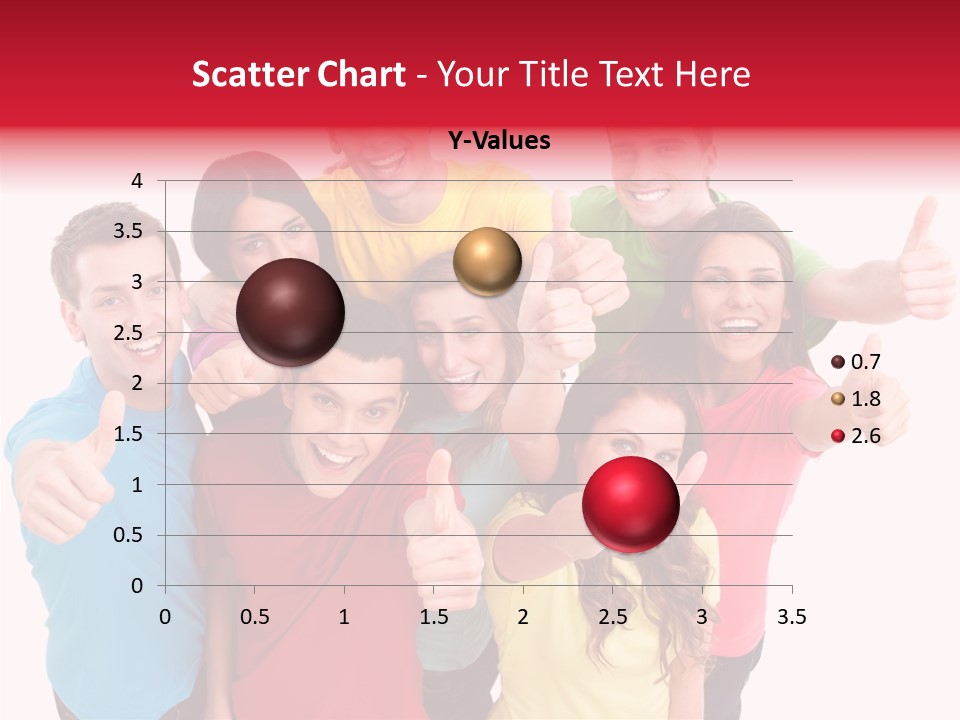 Scatter Chart - Your Title Text Here

Y-Values

4
3.5
3
2.5
2
1.5
1
0.5
0

0 0.5 1 1.5 2 2.5 3 3.5

0.7
1.8
2.6